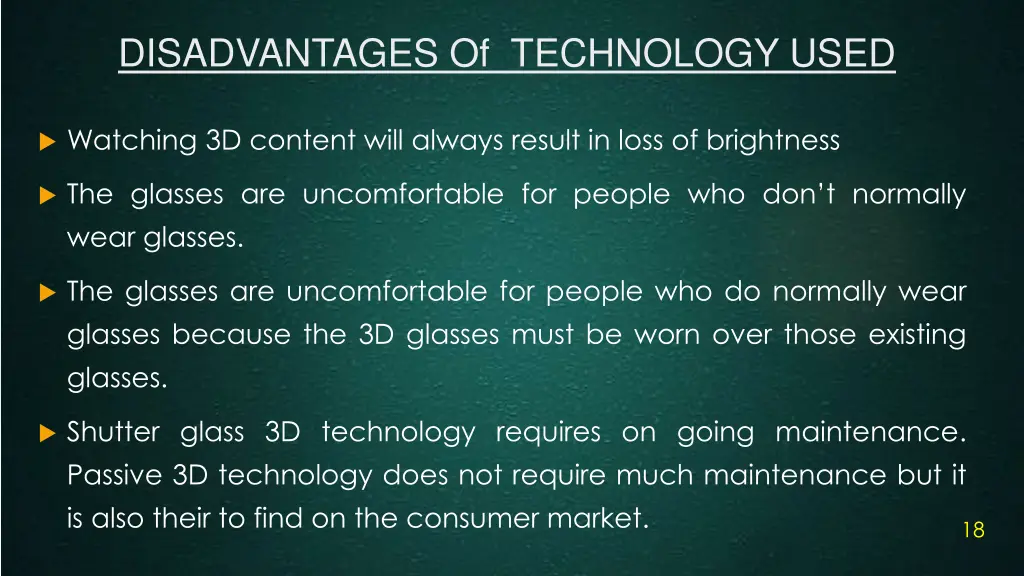 DISADVANTAGES Of TECHNOLOGY USED

Watching 3D content will always result in loss of brightness

The glasses are uncomfortable for people who don't normally wear glasses.

The glasses are uncomfortable for people who do normally wear glasses because the 3D glasses must be worn over those existing glasses.

Shutter glass 3D technology requires on going maintenance. Passive 3D technology does not require much maintenance but it is also their to find on the consumer market.

18